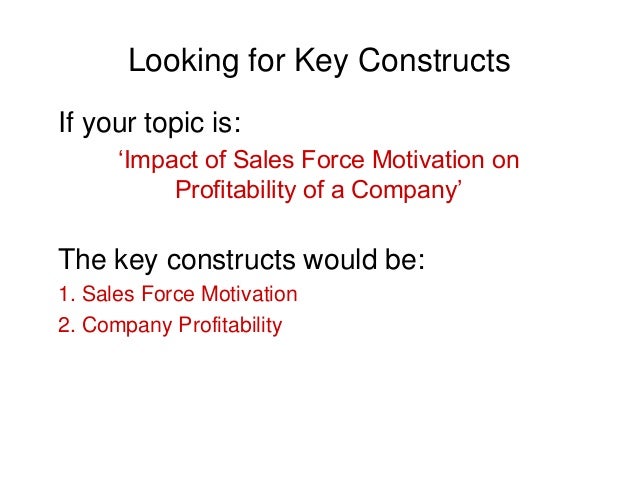 Looking for Key Constructs

If your topic is:

‘Impact of Sales Force Motivation on Profitability of a Company’

The key constructs would be:

1. Sales Force Motivation
2. Company Profitability